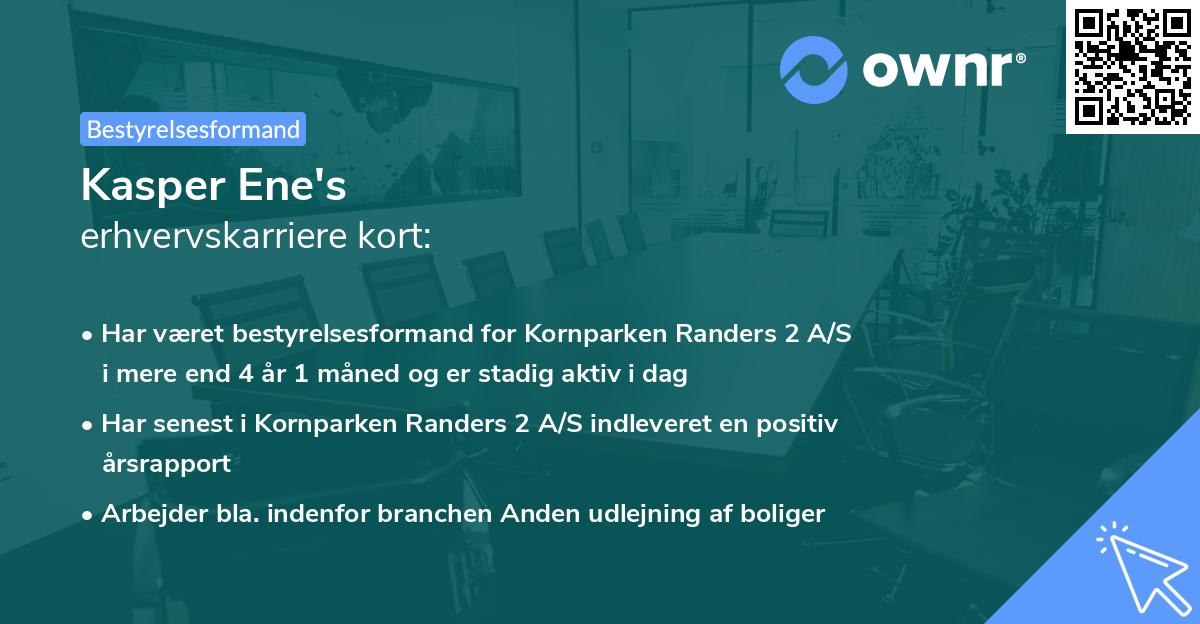 ownr®

Bestyrelsesformand

Kasper Ene's
erhvervskarriere kort:

• Har været bestyrelsesformand for Kornparken Randers 2 A/S i mere end 4 år 1 måned og er stadig aktiv i dag

• Har senest i Kornparken Randers 2 A/S indleveret en positiv årsrapport

• Arbejder bla. indenfor branchen Anden udlejning af boliger